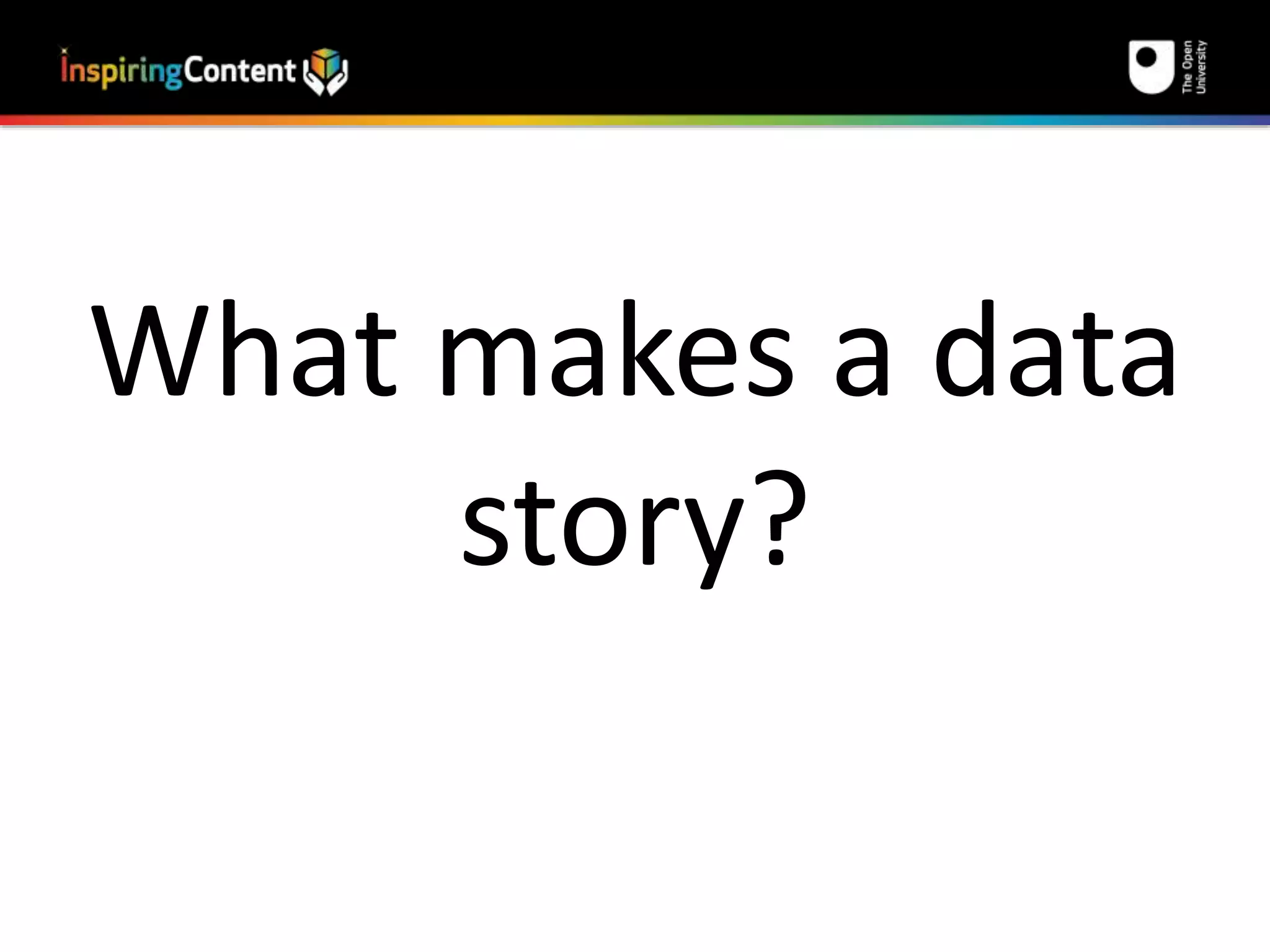 InspiringContent

The Open University

What makes a data story?